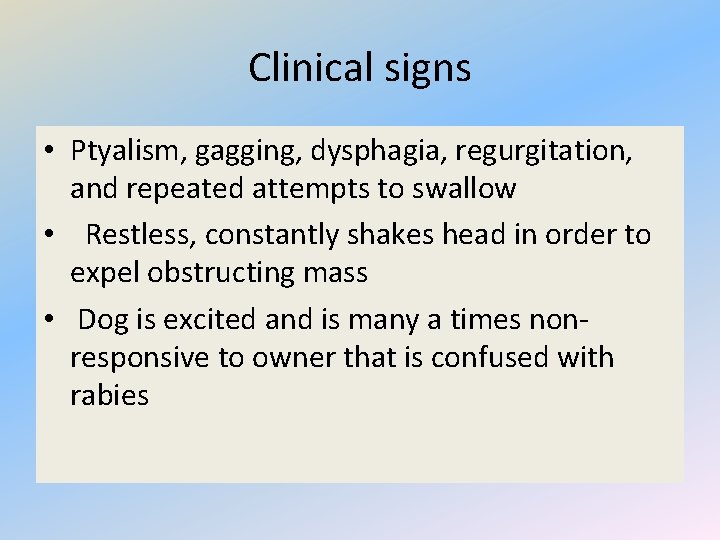 Clinical signs

• Ptyalism, gagging, dysphagia, regurgitation, and repeated attempts to swallow

• Restless, constantly shakes head in order to expel obstructing mass

• Dog is excited and is many a times non-responsive to owner that is confused with rabies